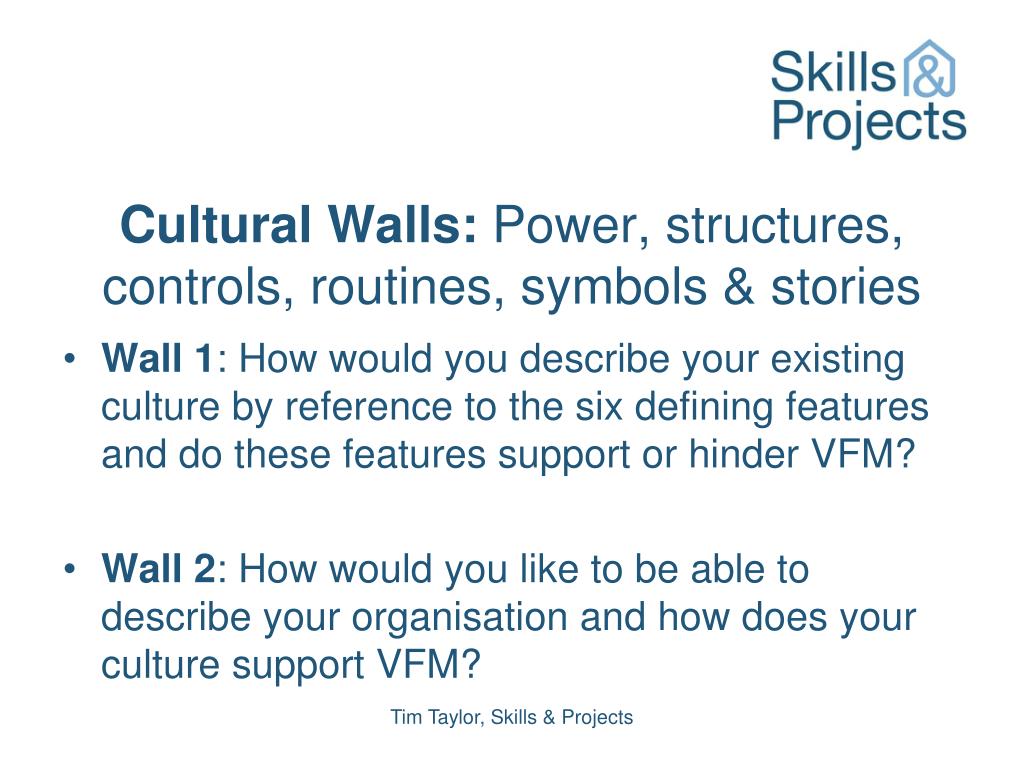 Skills & Projects

Cultural Walls: Power, structures, controls, routines, symbols & stories

• Wall 1: How would you describe your existing culture by reference to the six defining features and do these features support or hinder VFM?

• Wall 2: How would you like to be able to describe your organisation and how does your culture support VFM?

Tim Taylor, Skills & Projects